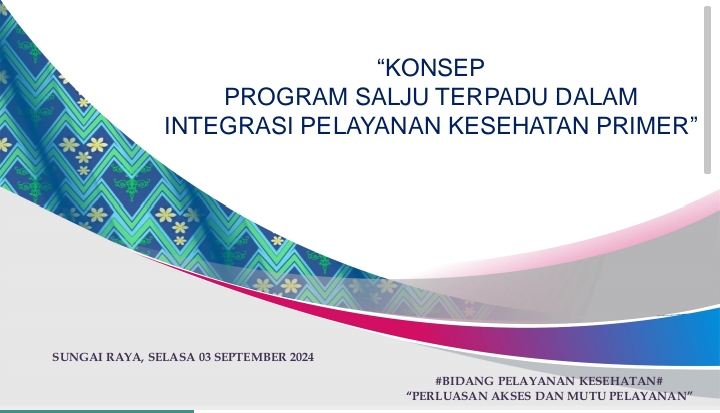 “KONSEP
PROGRAM SALJU TERPADU DALAM
INTEGRASI PELAYANAN KESEHATAN PRIMER”

SUNGAI RAYA, SELASA 03 SEPTEMBER 2024

#BIDANG PELAYANAN KESEHATAN#
“PERLUASAN AKSES DAN MUTU PELAYANAN”